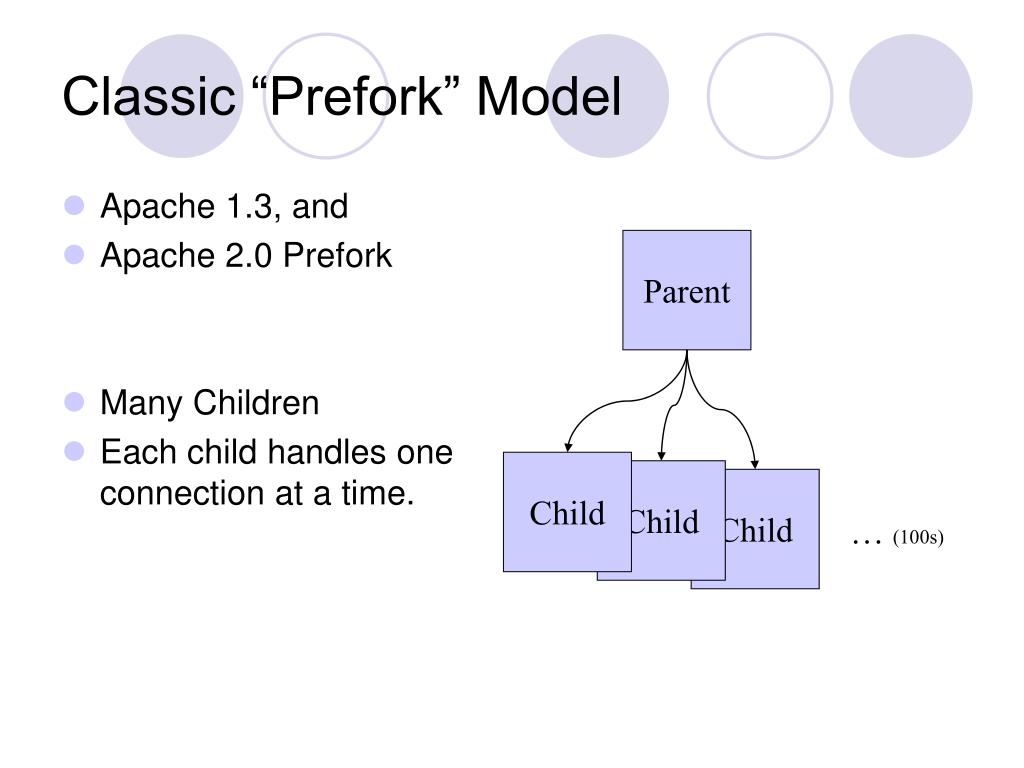 Classic “Prefork” Model

Apache 1.3, and
Apache 2.0 Prefork

Many Children
Each child handles one connection at a time.

Parent

Child
Child
Child
… (100s)